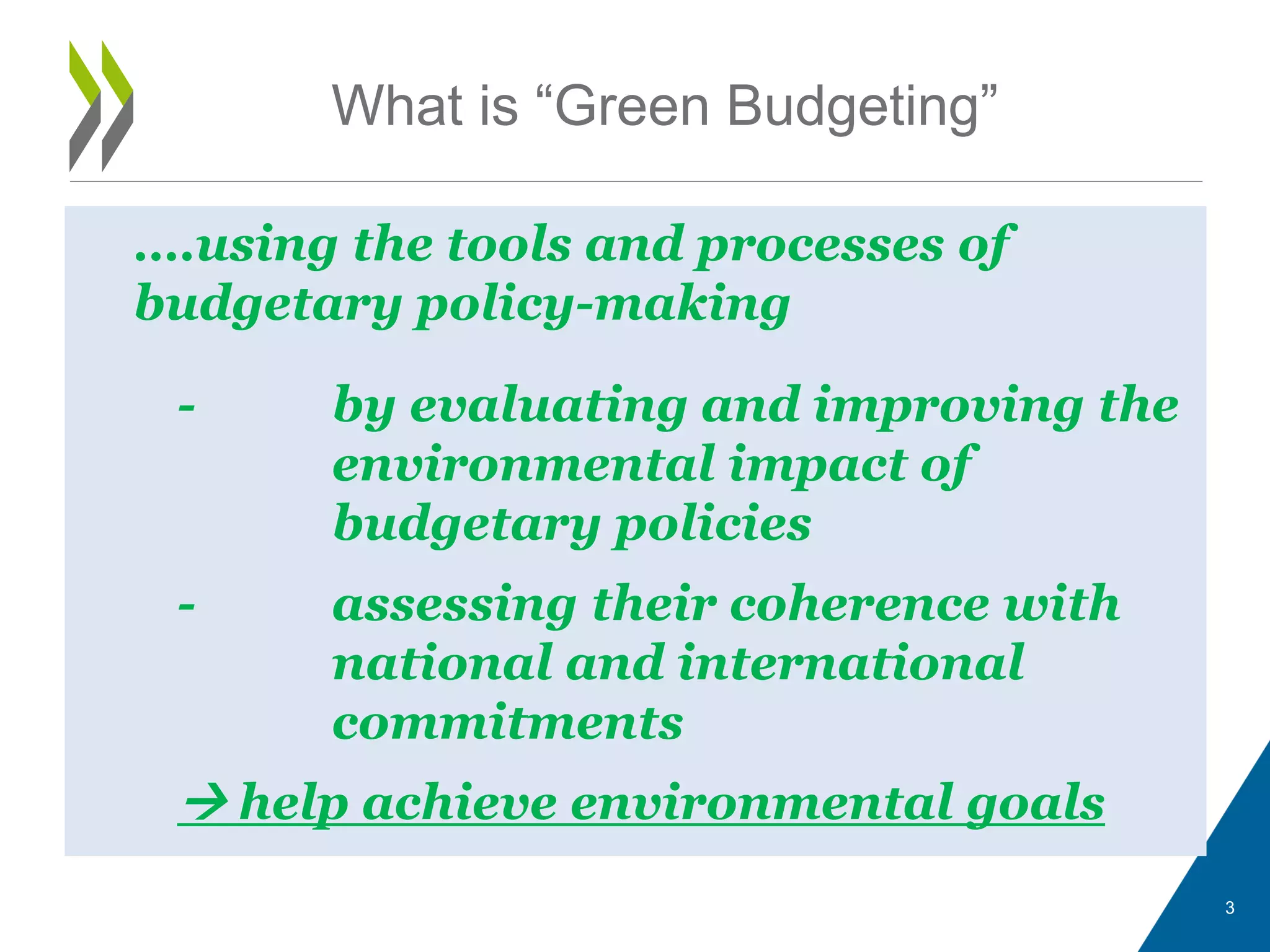 What is “Green Budgeting”

....using the tools and processes of budgetary policy-making

- by evaluating and improving the environmental impact of budgetary policies

- assessing their coherence with national and international commitments

→ help achieve environmental goals

3